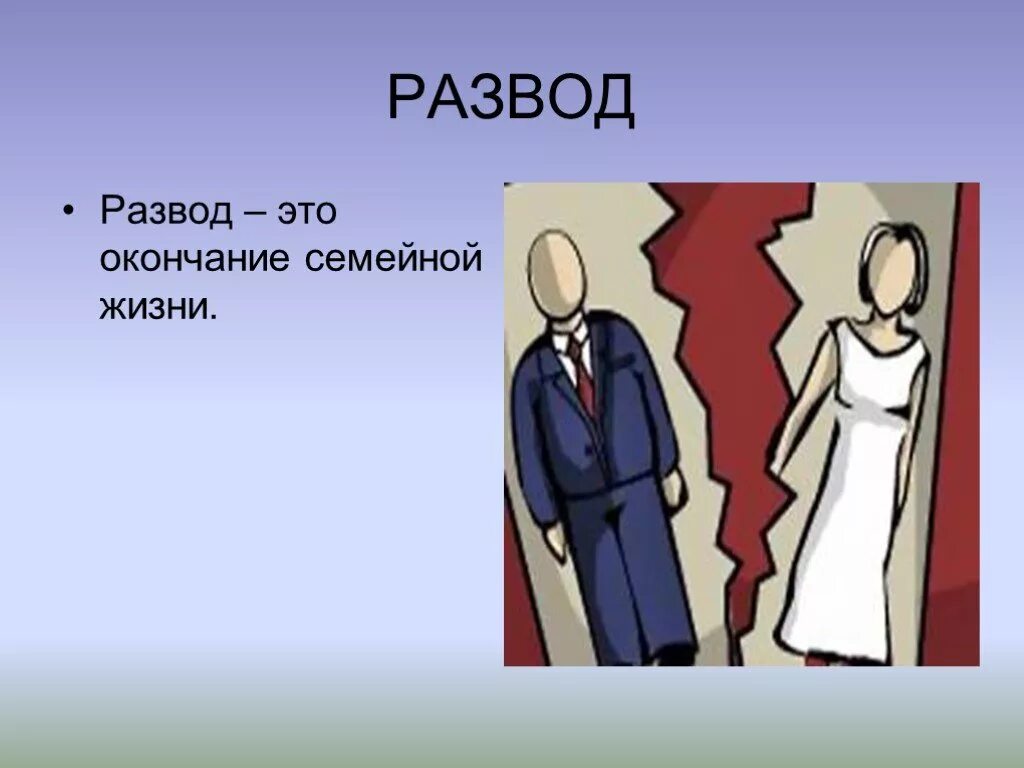 РАЗВОД

• Развод – это окончание семейной жизни.